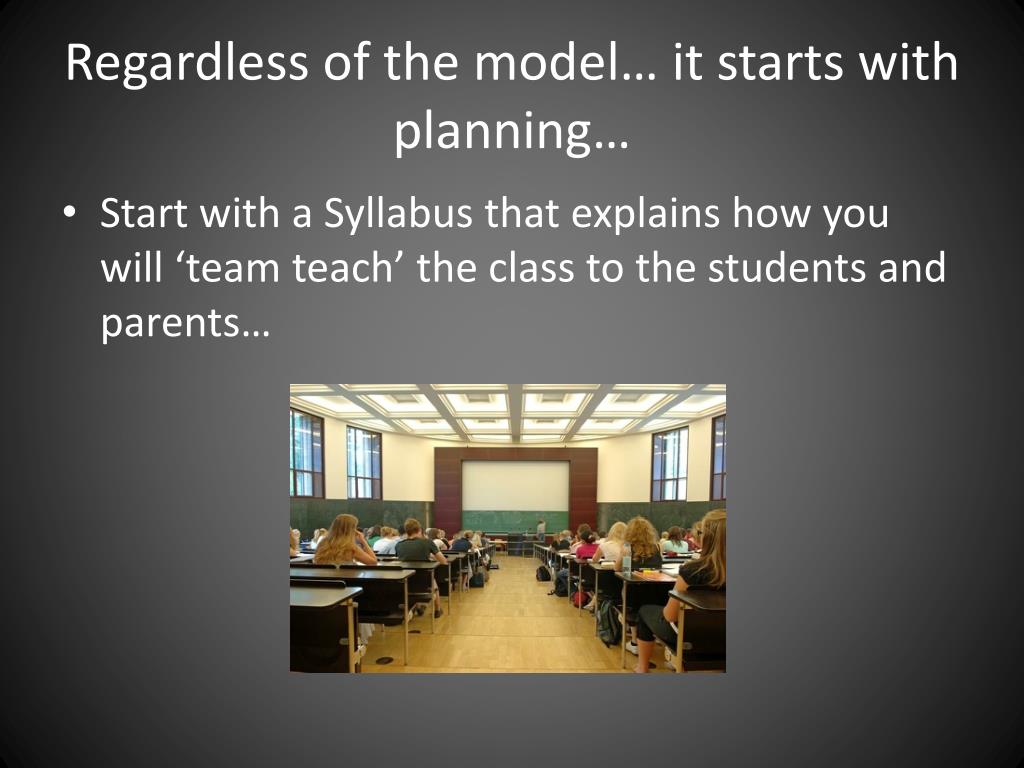 Regardless of the model… it starts with planning…

• Start with a Syllabus that explains how you will ‘team teach’ the class to the students and parents…